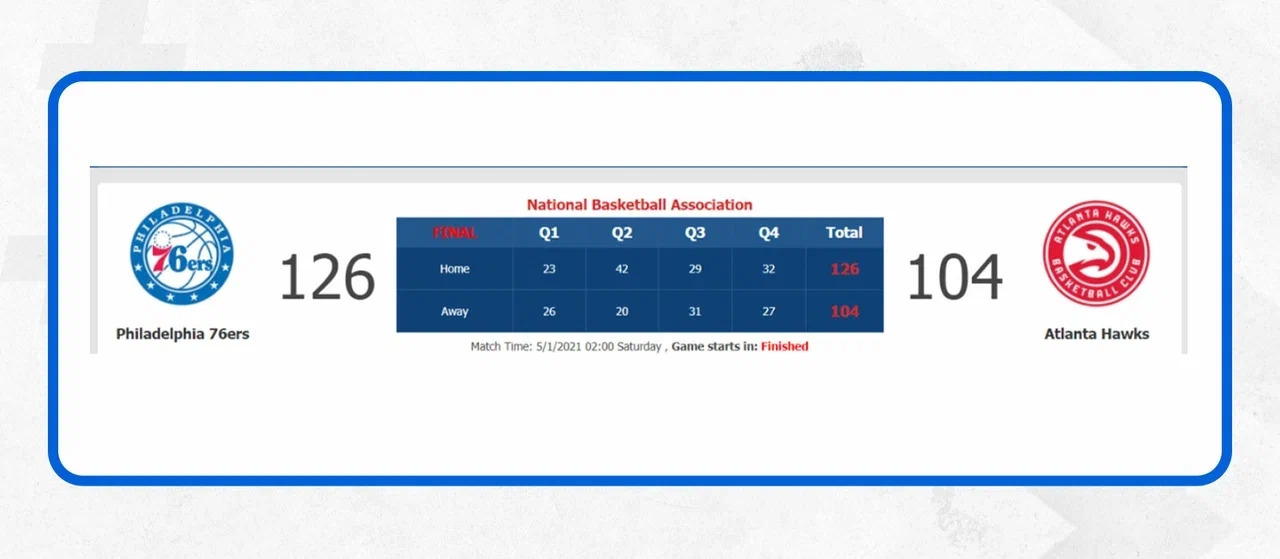 PHILADELPHIA
76ers

Philadelphia 76ers

126

National Basketball Association

| FINAL | Q1 | Q2 | Q3 | Q4 | Total |
|---|---|---|---|---|---|
| Home | 23 | 42 | 29 | 32 | 126 |
| Away | 26 | 20 | 31 | 27 | 104 |

Match Time: 5/1/2021 02:00 Saturday , Game starts in: Finished

104

ATLANTA HAWKS
BASKETBALL CLUB

Atlanta Hawks